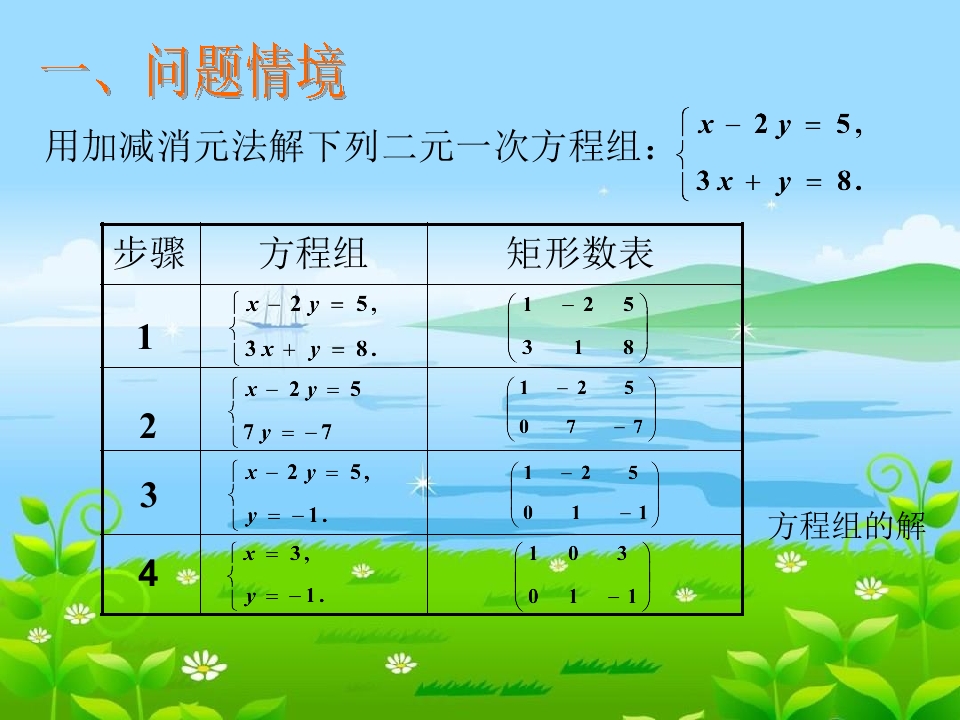 一、问题情境

用加减消元法解下列二元一次方程组：$\begin{cases} x-2y=5, \\ 3x+y=8. \end{cases}$

| 步骤 | 方程组 | 矩形数表 |
|---|---|---|
| 1 | $\begin{cases} x-2y=5, \\ 3x+y=8. \end{cases}$ | $\begin{pmatrix} 1 & -2 & 5 \\ 3 & 1 & 8 \end{pmatrix}$ |
| 2 | $\begin{cases} x-2y=5 \\ 7y=-7 \end{cases}$ | $\begin{pmatrix} 1 & -2 & 5 \\ 0 & 7 & -7 \end{pmatrix}$ |
| 3 | $\begin{cases} x-2y=5, \\ y=-1. \end{cases}$ | $\begin{pmatrix} 1 & -2 & 5 \\ 0 & 1 & -1 \end{pmatrix}$ |
| 4 | $\begin{cases} x=3, \\ y=-1. \end{cases}$ | $\begin{pmatrix} 1 & 0 & 3 \\ 0 & 1 & -1 \end{pmatrix}$ |

方程组的解